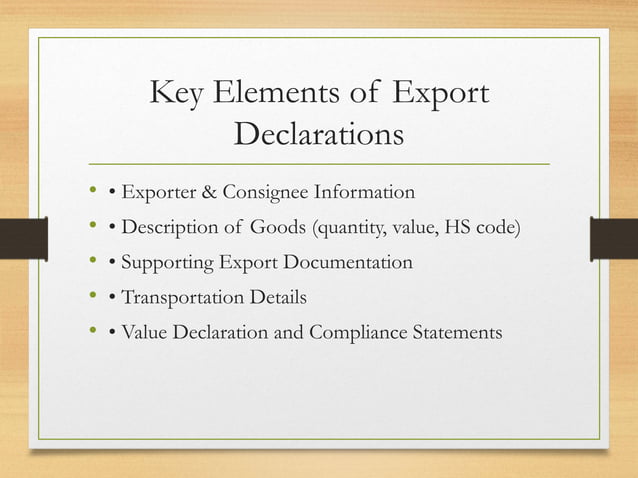 Key Elements of Export Declarations

• • Exporter & Consignee Information
• • Description of Goods (quantity, value, HS code)
• • Supporting Export Documentation
• • Transportation Details
• • Value Declaration and Compliance Statements